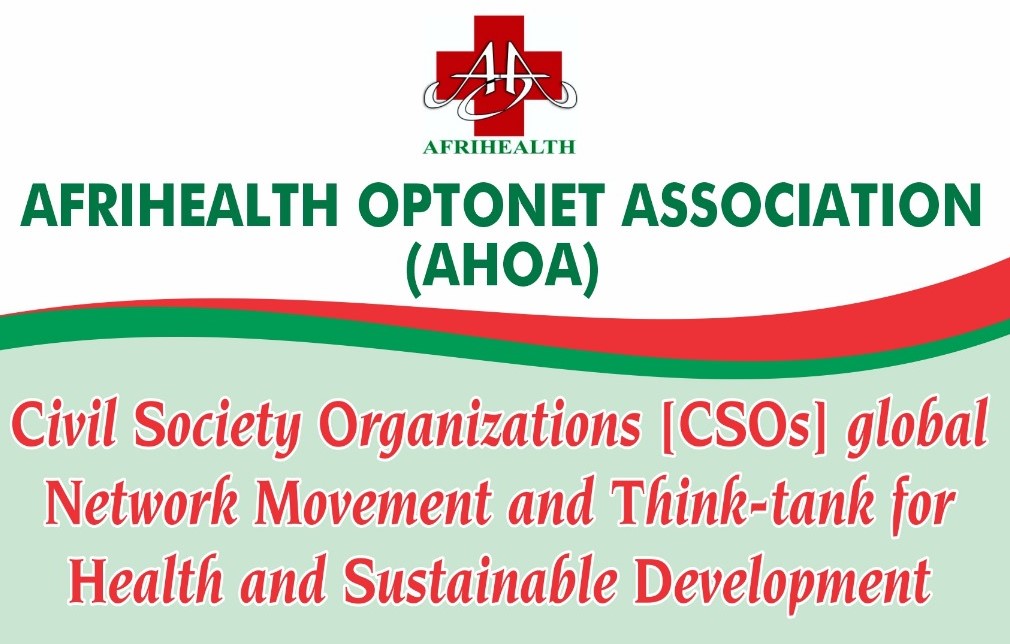 AH

AFRIHEALTH

AFRIHEALTH OPTONET ASSOCIATION (AHOA)

Civil Society Organizations [CSOs] global Network Movement and Think-tank for Health and Sustainable Development